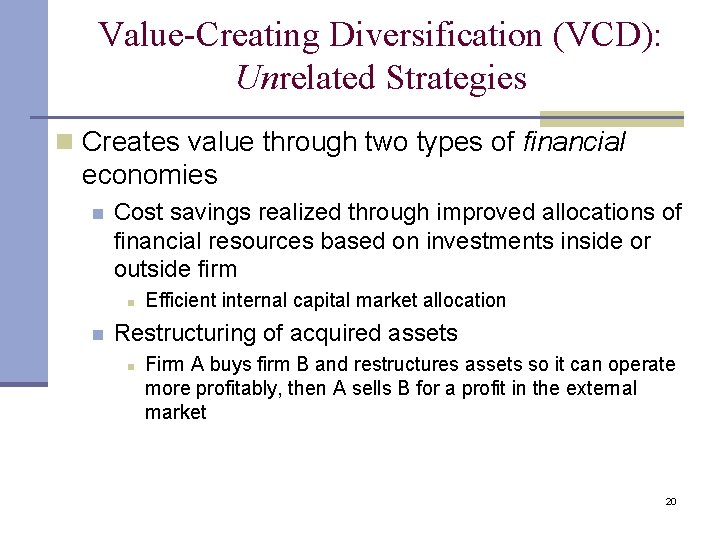 Value-Creating Diversification (VCD): Unrelated Strategies

Creates value through two types of financial economies

Cost savings realized through improved allocations of financial resources based on investments inside or outside firm

Efficient internal capital market allocation

Restructuring of acquired assets

Firm A buys firm B and restructures assets so it can operate more profitably, then A sells B for a profit in the external market

20